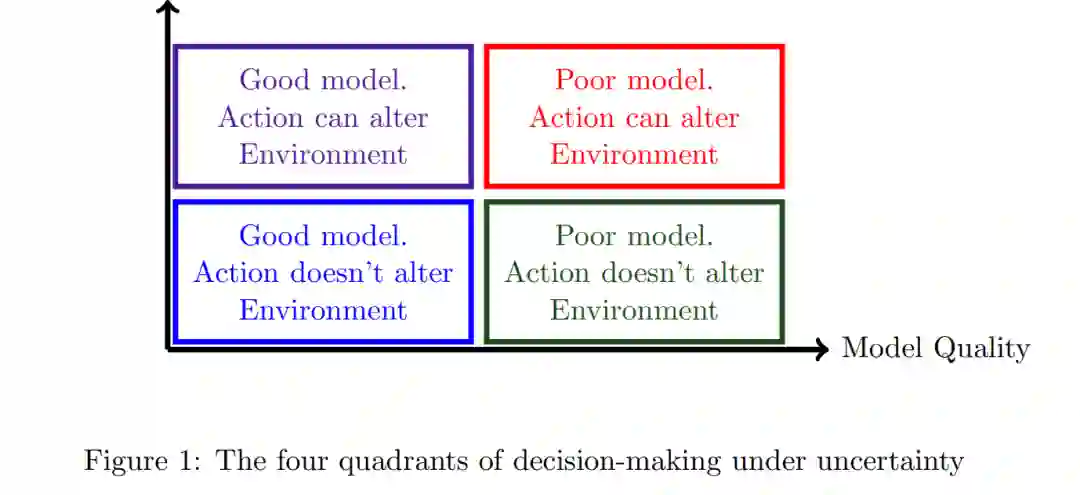 Good model. Action can alter Environment

Poor model. Action can alter Environment

Good model. Action doesn't alter Environment

Poor model. Action doesn't alter Environment

Model Quality

Figure 1: The four quadrants of decision-making under uncertainty